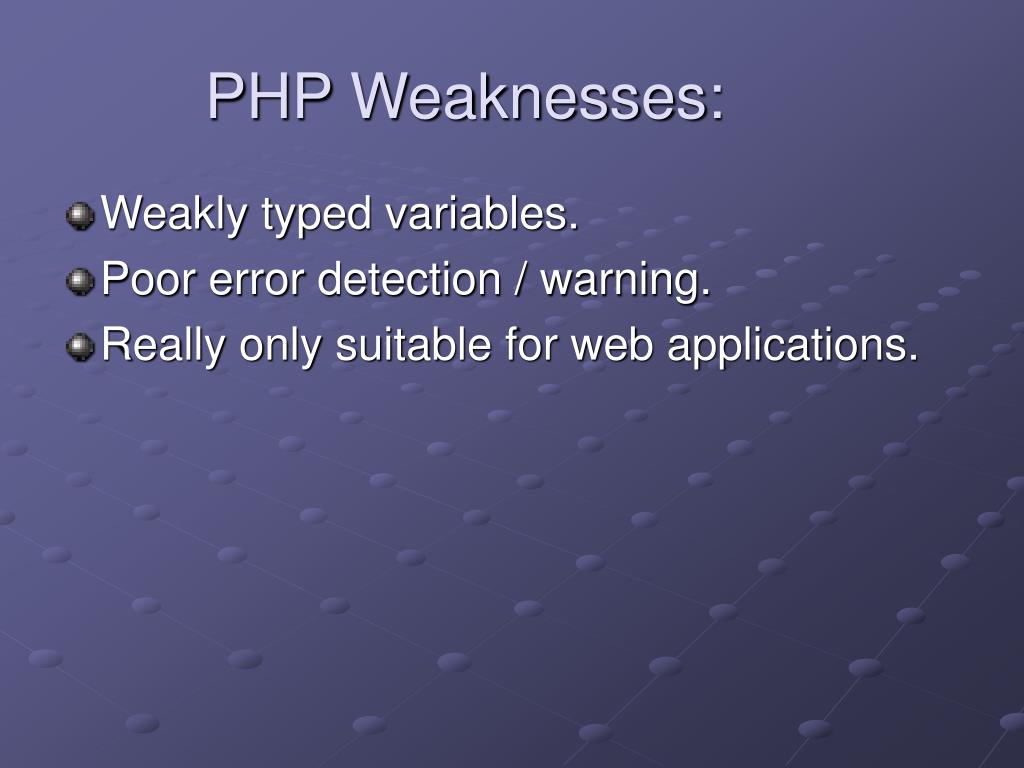 PHP Weaknesses:

Weakly typed variables.

Poor error detection / warning.

Really only suitable for web applications.